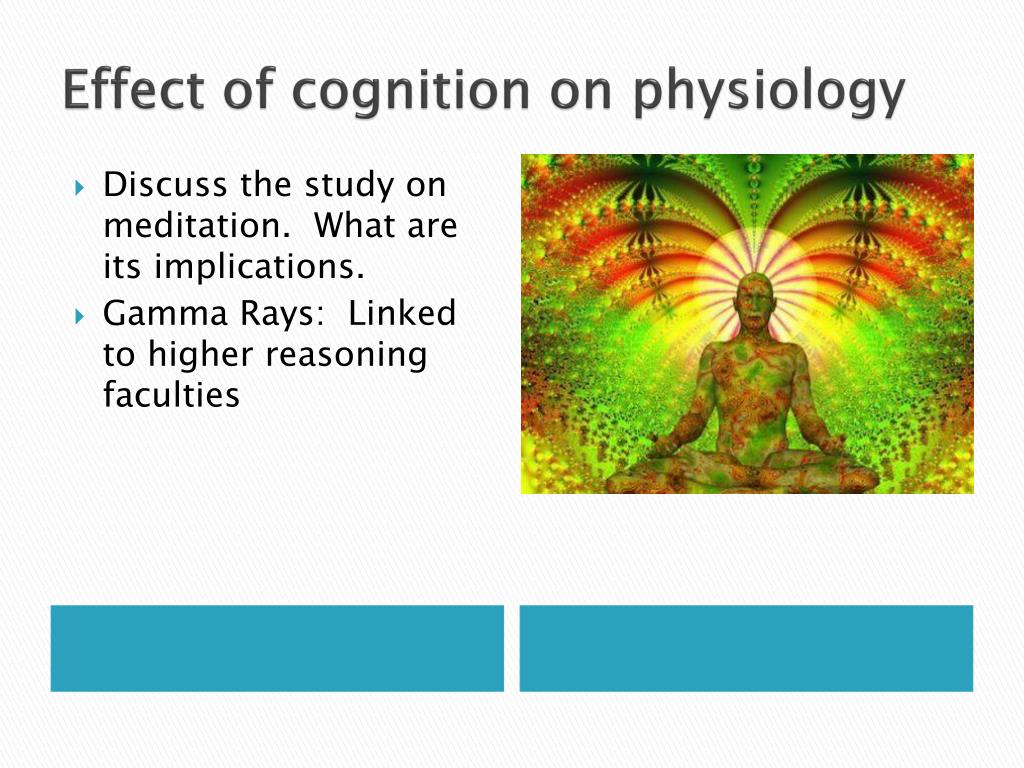 Effect of cognition on physiology

Discuss the study on meditation.  What are its implications.

Gamma Rays:  Linked to higher reasoning faculties